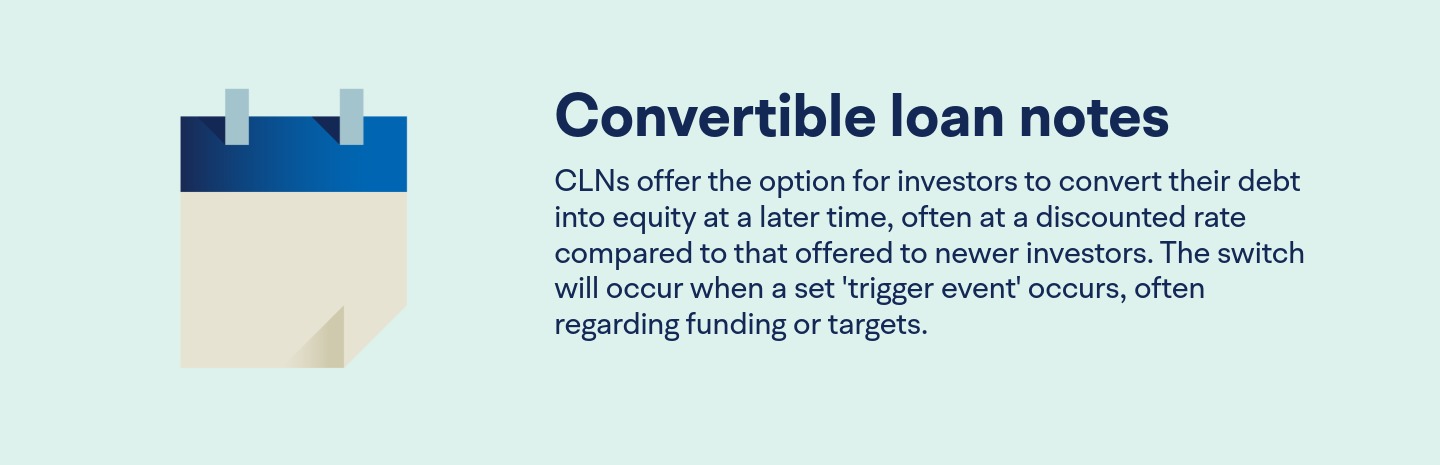 Convertible loan notes

CLNs offer the option for investors to convert their debt into equity at a later time, often at a discounted rate compared to that offered to newer investors. The switch will occur when a set 'trigger event' occurs, often regarding funding or targets.